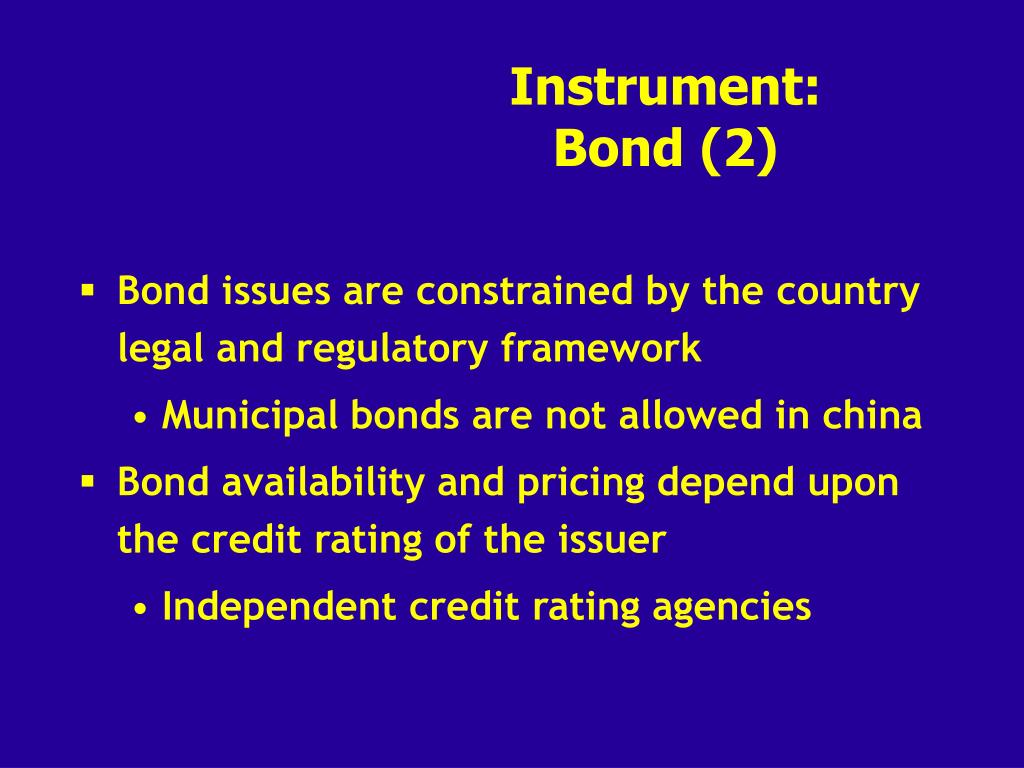 Instrument:
Bond (2)

▪ Bond issues are constrained by the country legal and regulatory framework

• Municipal bonds are not allowed in china

▪ Bond availability and pricing depend upon the credit rating of the issuer

• Independent credit rating agencies